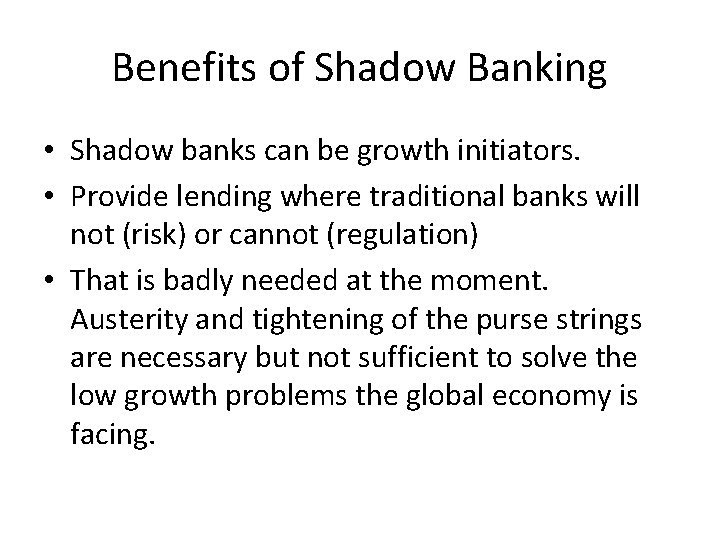 Benefits of Shadow Banking

• Shadow banks can be growth initiators.
• Provide lending where traditional banks will not (risk) or cannot (regulation)
• That is badly needed at the moment. Austerity and tightening of the purse strings are necessary but not sufficient to solve the low growth problems the global economy is facing.